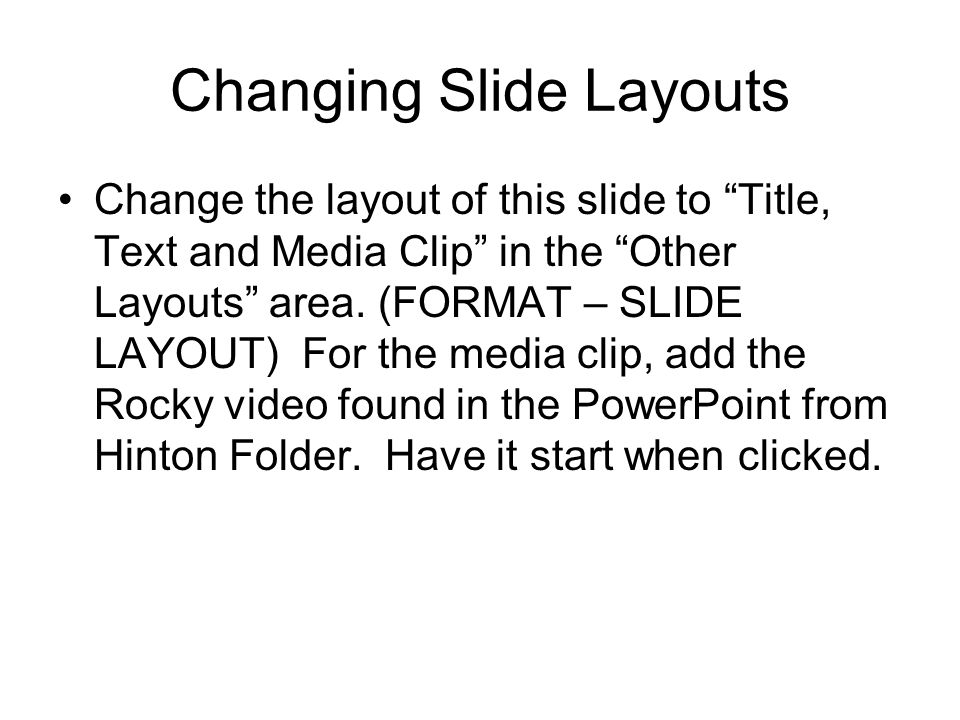 Changing Slide Layouts

• Change the layout of this slide to “Title, Text and Media Clip” in the “Other Layouts” area. (FORMAT – SLIDE LAYOUT) For the media clip, add the Rocky video found in the PowerPoint from Hinton Folder. Have it start when clicked.